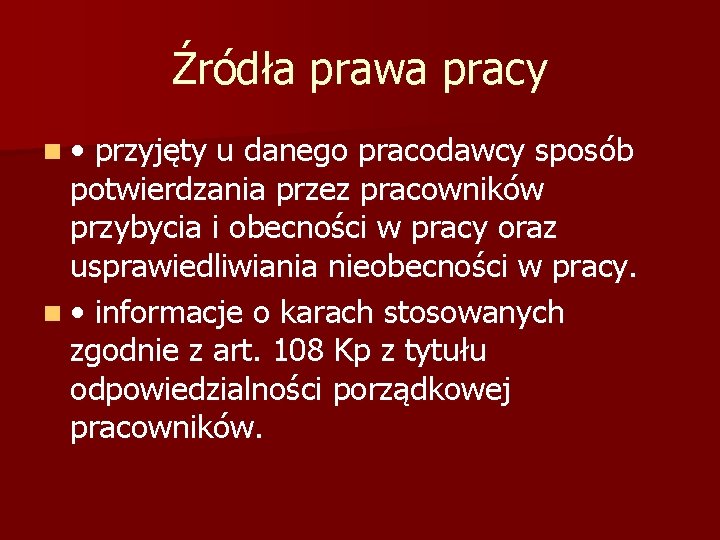 Źródła prawa pracy

• przyjęty u danego pracodawcy sposób potwierdzania przez pracowników przybycia i obecności w pracy oraz usprawiedliwiania nieobecności w pracy.

• informacje o karach stosowanych zgodnie z art. 108 Kp z tytułu odpowiedzialności porządkowej pracowników.